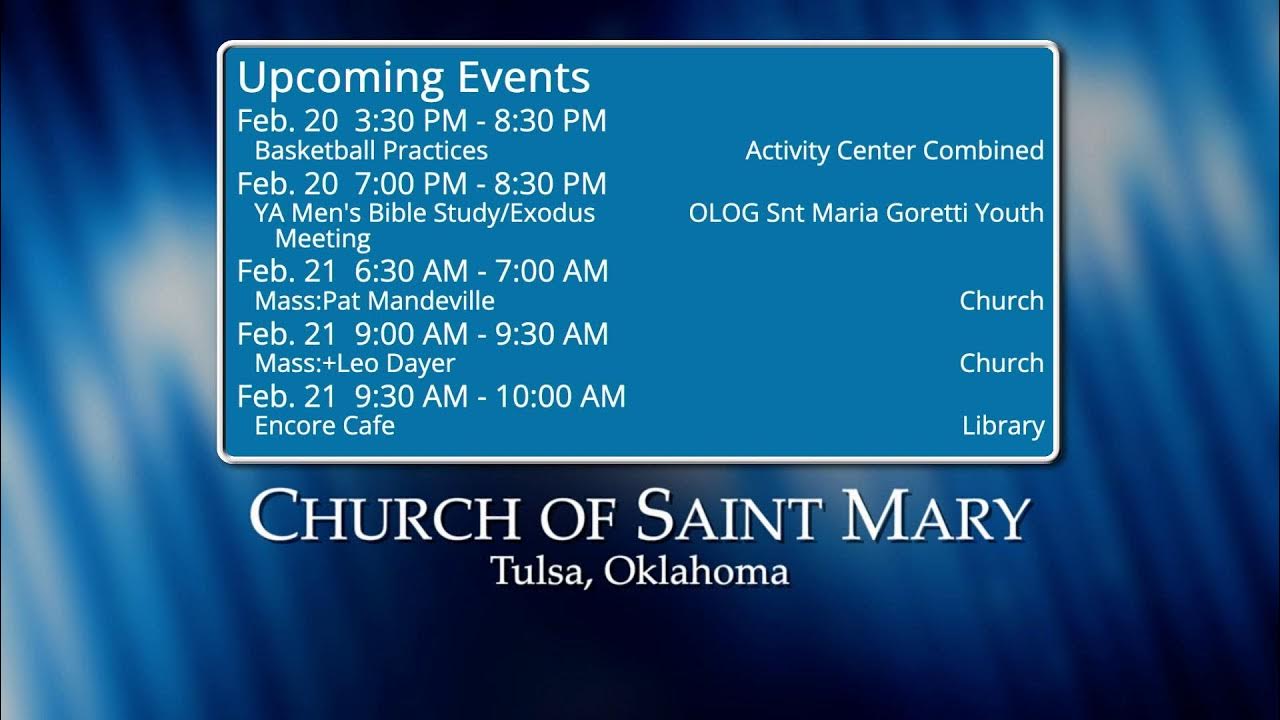 Upcoming Events

Feb. 20 3:30 PM - 8:30 PM
Basketball Practices
Activity Center Combined

Feb. 20 7:00 PM - 8:30 PM
YA Men's Bible Study/Exodus Meeting
OLOG Snt Maria Goretti Youth

Feb. 21 6:30 AM - 7:00 AM
Mass:Pat Mandeville
Church

Feb. 21 9:00 AM - 9:30 AM
Mass:+Leo Dayer
Church

Feb. 21 9:30 AM - 10:00 AM
Encore Cafe
Library

CHURCH OF SAINT MARY
Tulsa, Oklahoma